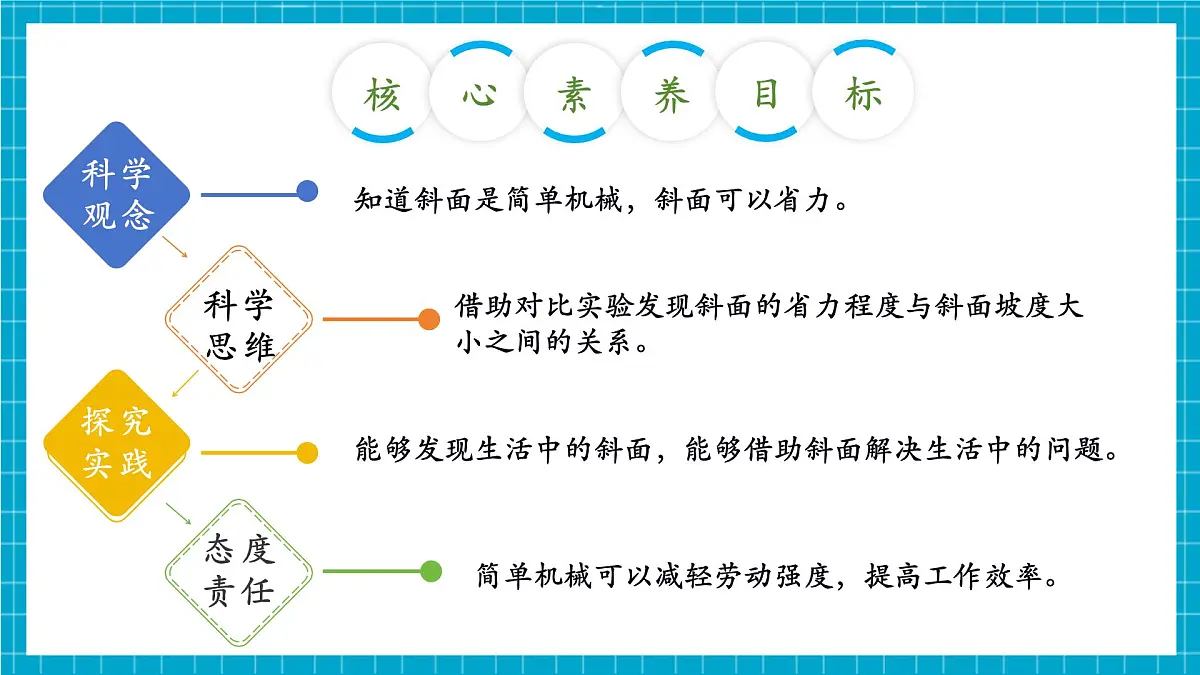 核心素养目标

科学观念

知道斜面是简单机械，斜面可以省力。

科学思维

借助对比实验发现斜面的省力程度与斜面坡度大小之间的关系。

探究实践

能够发现生活中的斜面，能够借助斜面解决生活中的问题。

态度责任

简单机械可以减轻劳动强度，提高工作效率。